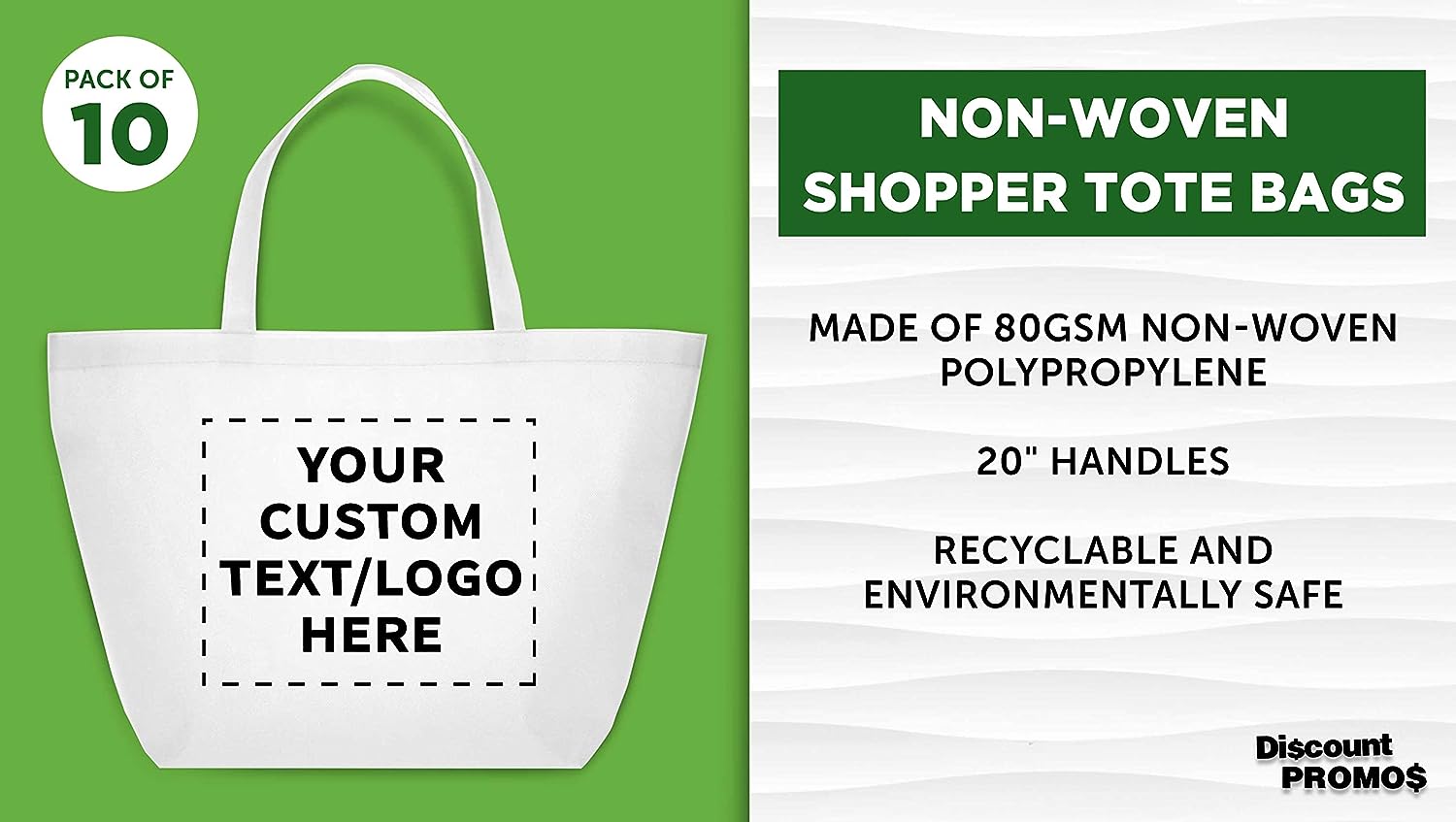 PACK OF 10

YOUR CUSTOM TEXT/LOGO HERE

NON-WOVEN SHOPPER TOTE BAGS

MADE OF 80GSM NON-WOVEN POLYPROPYLENE

20" HANDLES

RECYCLABLE AND ENVIRONMENTALLY SAFE

Di$count PROMO$